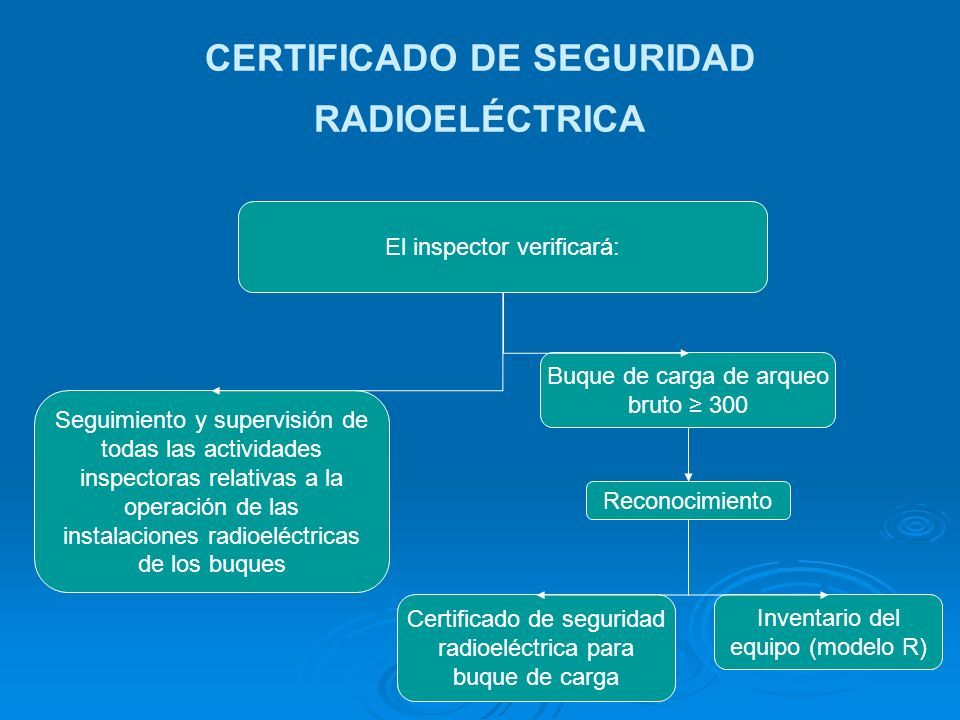 CERTIFICADO DE SEGURIDAD RADIOELÉCTRICA

El inspector verificará:

Seguimiento y supervisión de todas las actividades inspectoras relativas a la operación de las instalaciones radioeléctricas de los buques

Buque de carga de arqueo bruto ≥ 300

Reconocimiento

Certificado de seguridad radioeléctrica para buque de carga

Inventario del equipo (modelo R)